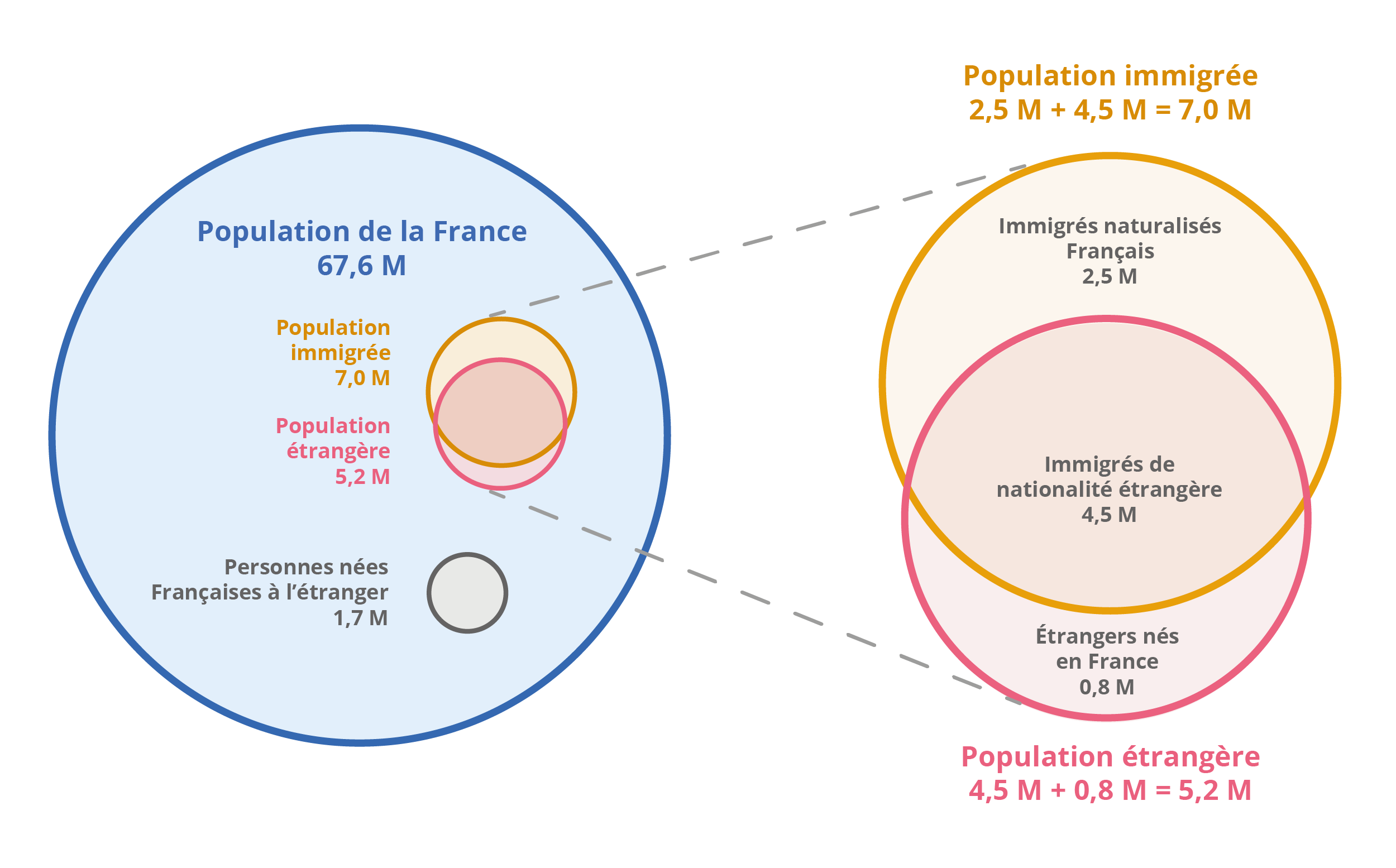 Population de la France
67,6 M

Population immigrée
7,0 M

Population étrangère
5,2 M

Personnes nées Françaises à l'étranger
1,7 M

Population immigrée
2,5 M + 4,5 M = 7,0 M

Immigrés naturalisés Français
2,5 M

Immigrés de nationalité étrangère
4,5 M

Étrangers nés en France
0,8 M

Population étrangère
4,5 M + 0,8 M = 5,2 M